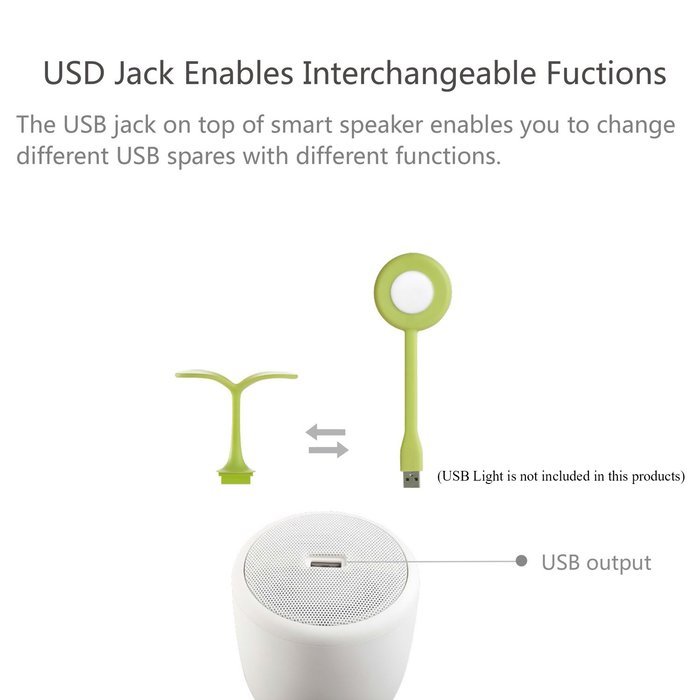 USD Jack Enables Interchangeable Fuctions

The USB jack on top of smart speaker enables you to change different USB spares with different functions.

(USB Light is not included in this products)

USB output